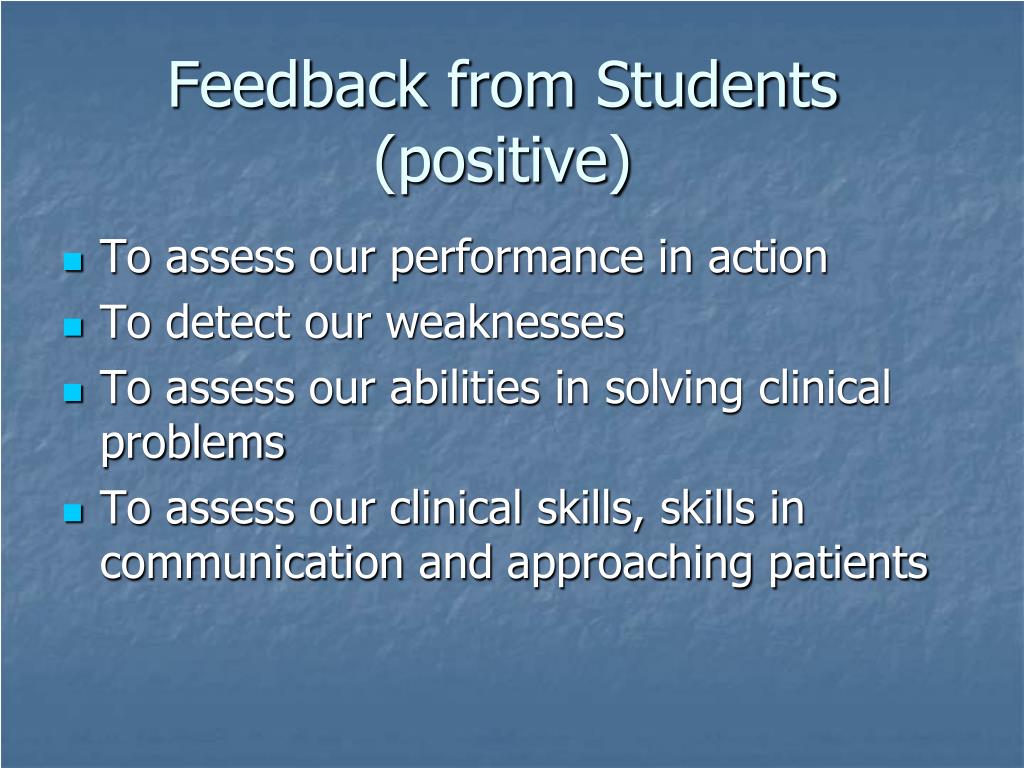 Feedback from Students (positive)

- To assess our performance in action
- To detect our weaknesses
- To assess our abilities in solving clinical problems
- To assess our clinical skills, skills in communication and approaching patients